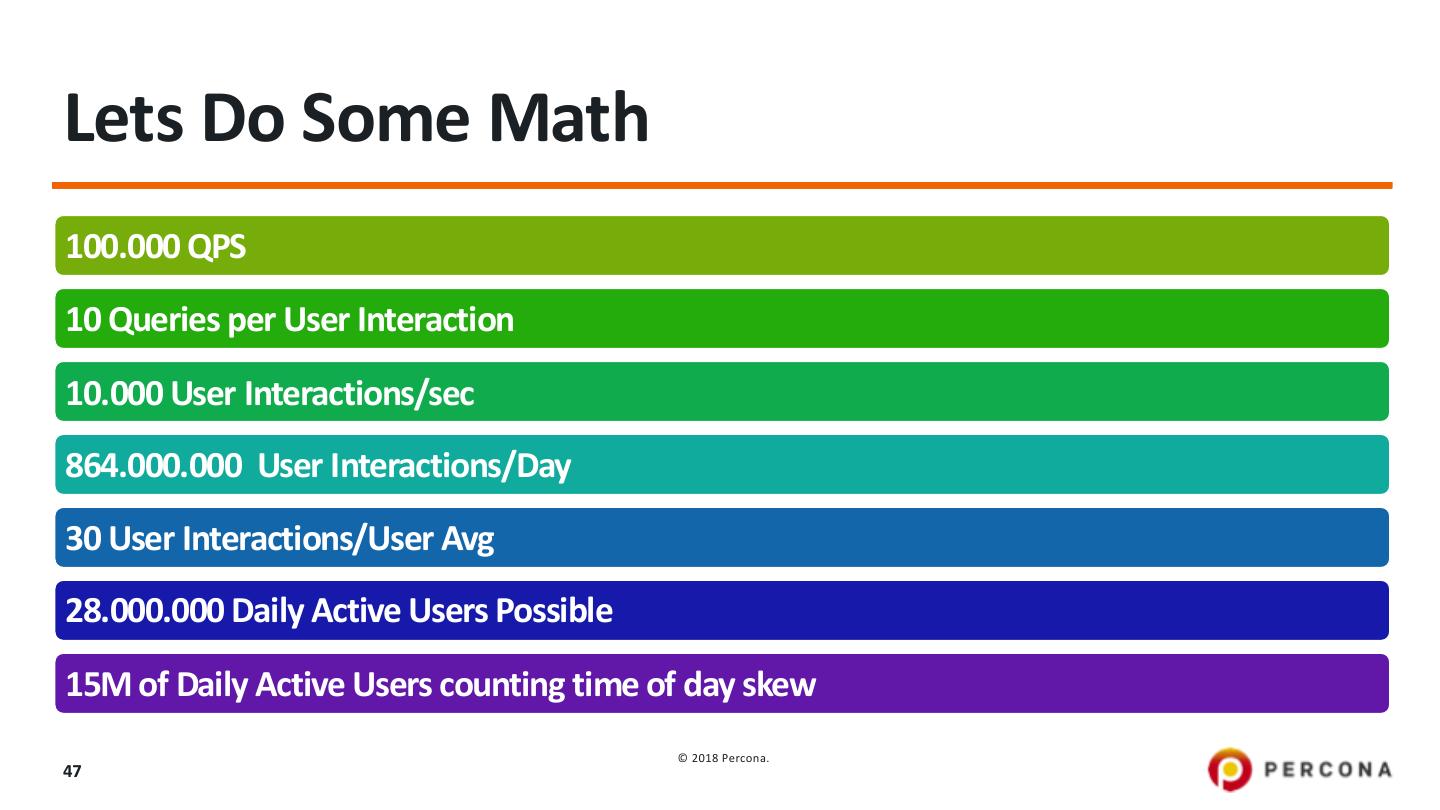 Lets Do Some Math

100.000 QPS

10 Queries per User Interaction

10.000 User Interactions/sec

864.000.000 User Interactions/Day

30 User Interactions/User Avg

28.000.000 Daily Active Users Possible

15M of Daily Active Users counting time of day skew

47

© 2018 Percona.

PERCONA